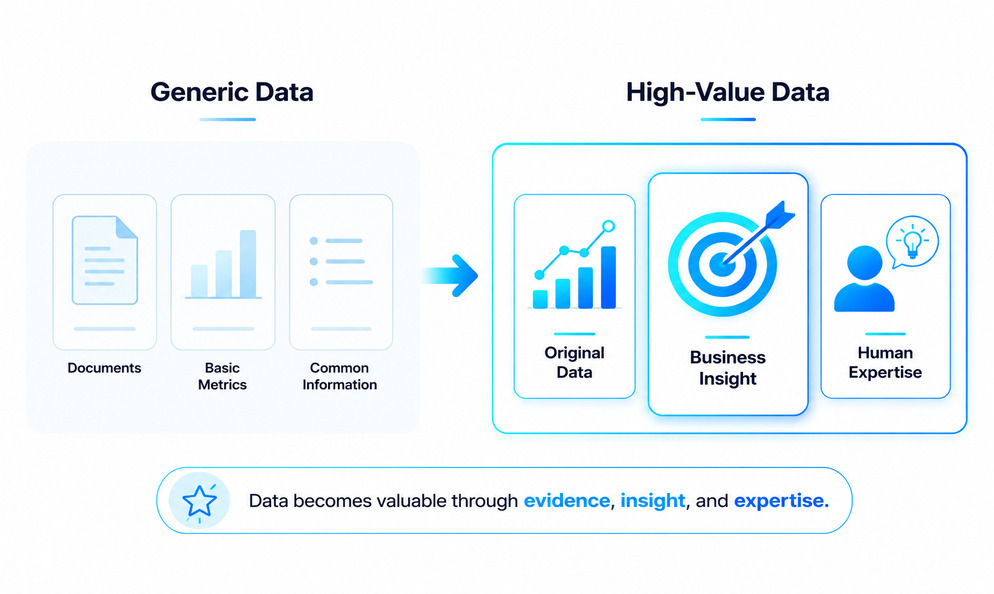 Generic Data

Documents

Basic Metrics

Common Information

High-Value Data

Original Data

Business Insight

Human Expertise

Data becomes valuable through evidence, insight, and expertise.